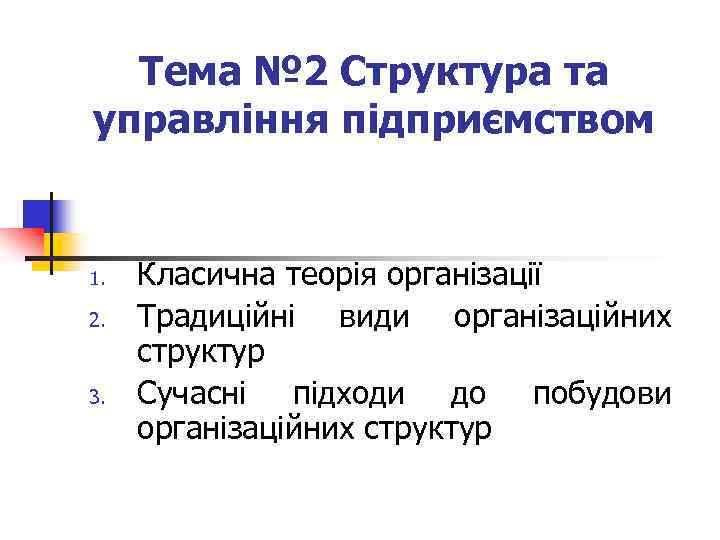 Тема №2 Структура та управління підприємством

1. Класична теорія організації
2. Традиційні види організаційних структур
3. Сучасні підходи до побудови організаційних структур